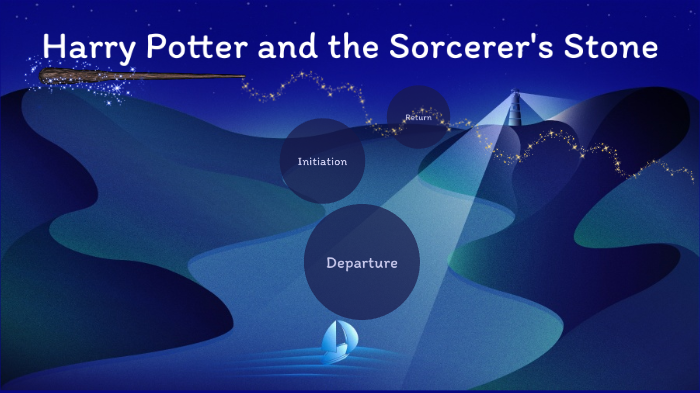 Harry Potter and the Sorcerer's Stone

Return

Initiation

Departure